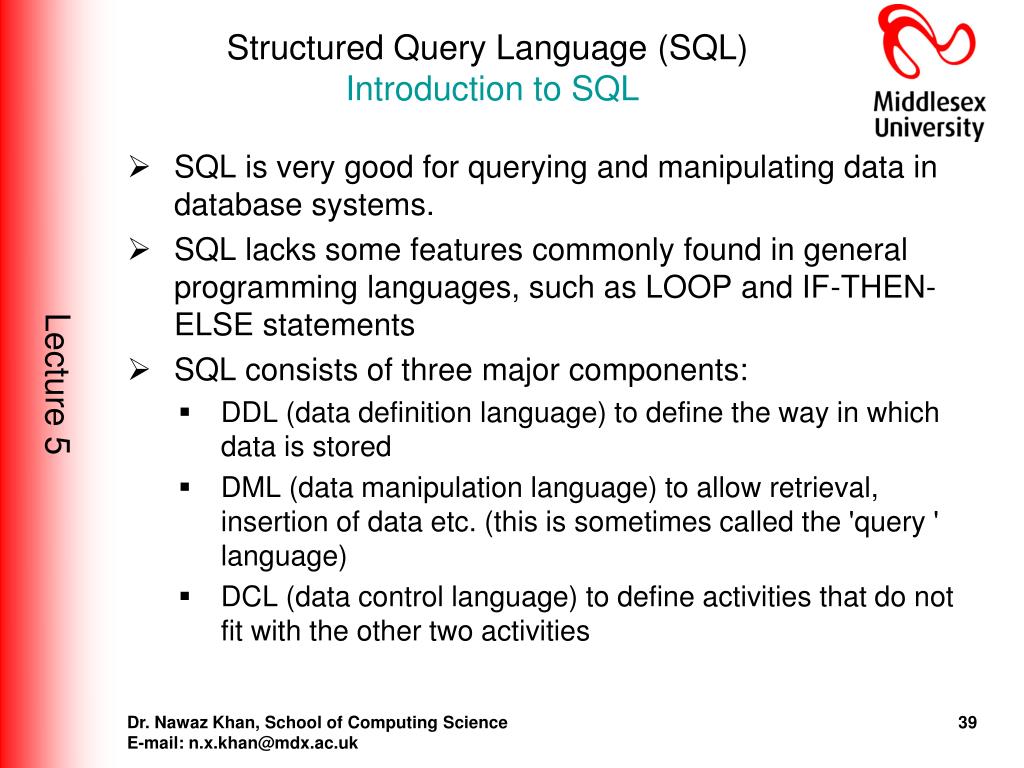 Structured Query Language (SQL)
Introduction to SQL

Middlesex University

Lecture 5

➢ SQL is very good for querying and manipulating data in database systems.
➢ SQL lacks some features commonly found in general programming languages, such as LOOP and IF-THEN-ELSE statements
➢ SQL consists of three major components:
▪ DDL (data definition language) to define the way in which data is stored
▪ DML (data manipulation language) to allow retrieval, insertion of data etc. (this is sometimes called the 'query ' language)
▪ DCL (data control language) to define activities that do not fit with the other two activities

Dr. Nawaz Khan, School of Computing Science
E-mail: n.x.khan@mdx.ac.uk

39